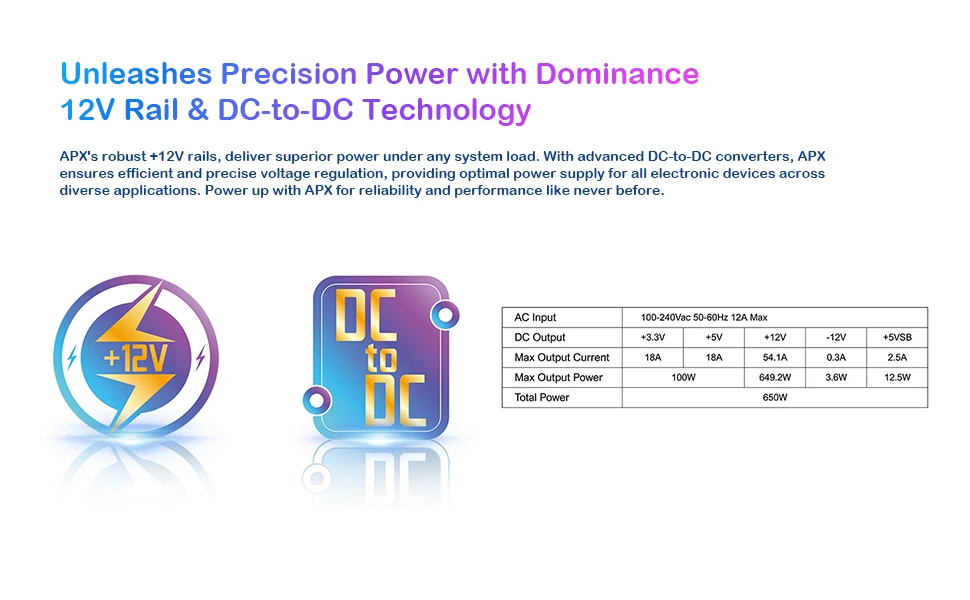 Unleashes Precision Power with Dominance
12V Rail & DC-to-DC Technology

APX's robust +12V rails, deliver superior power under any system load. With advanced DC-to-DC converters, APX ensures efficient and precise voltage regulation, providing optimal power supply for all electronic devices across diverse applications. Power up with APX for reliability and performance like never before.

+12V

DC to DC

| AC Input | 100-240Vac 50-60Hz 12A Max | | | | |
|---|---|---|---|---|---|
| DC Output | +3.3V | +5V | +12V | -12V | +5VSB |
| Max Output Current | 18A | 18A | 54.1A | 0.3A | 2.5A |
| Max Output Power | 100W | | 649.2W | 3.6W | 12.5W |
| Total Power | 650W | | | | |